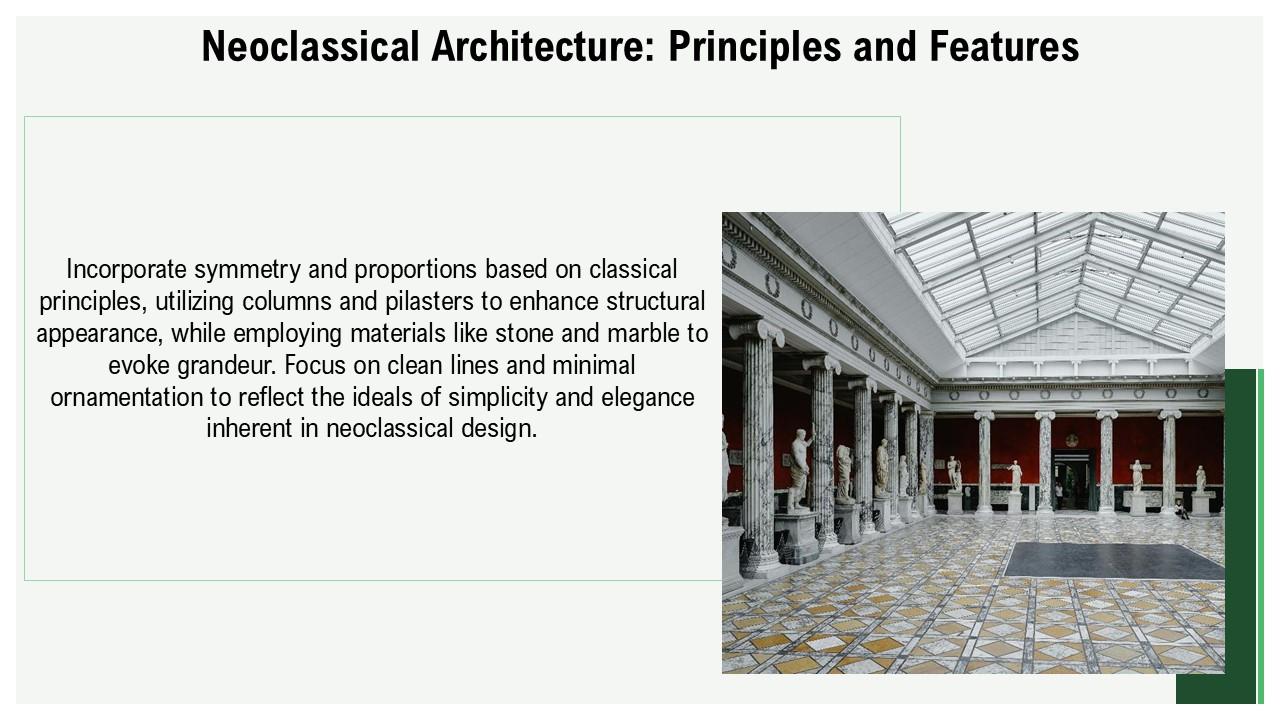 Neoclassical Architecture: Principles and Features

Incorporate symmetry and proportions based on classical principles, utilizing columns and pilasters to enhance structural appearance, while employing materials like stone and marble to evoke grandeur. Focus on clean lines and minimal ornamentation to reflect the ideals of simplicity and elegance inherent in neoclassical design.